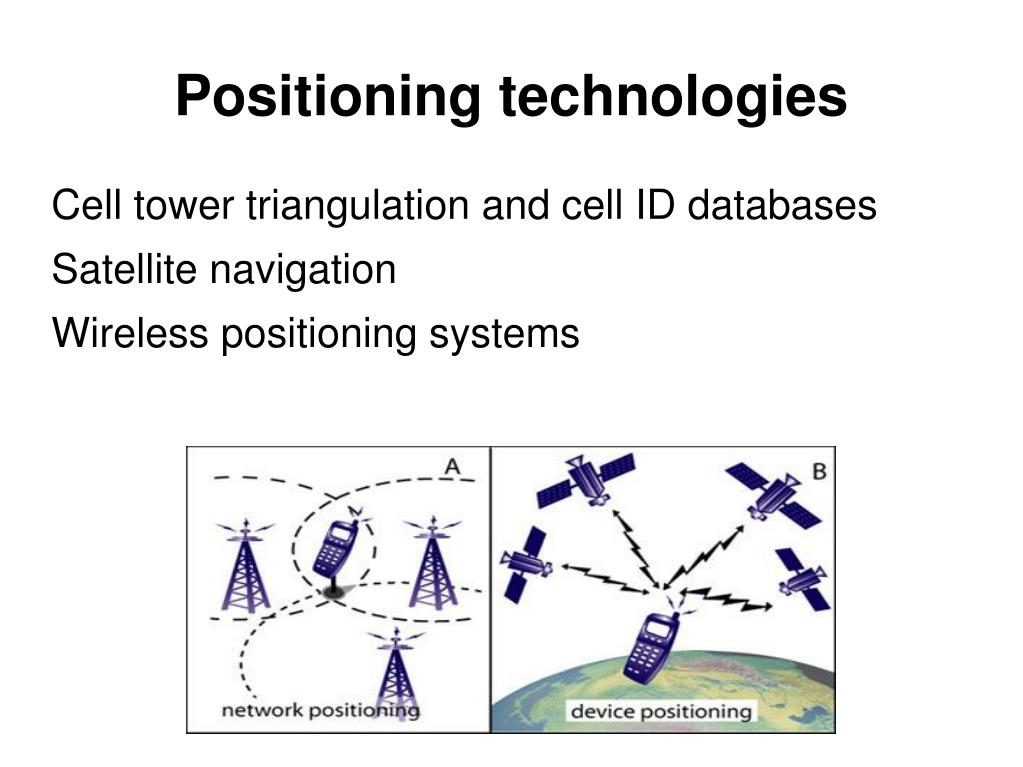 Positioning technologies

Cell tower triangulation and cell ID databases

Satellite navigation

Wireless positioning systems

A

network positioning

B

device positioning